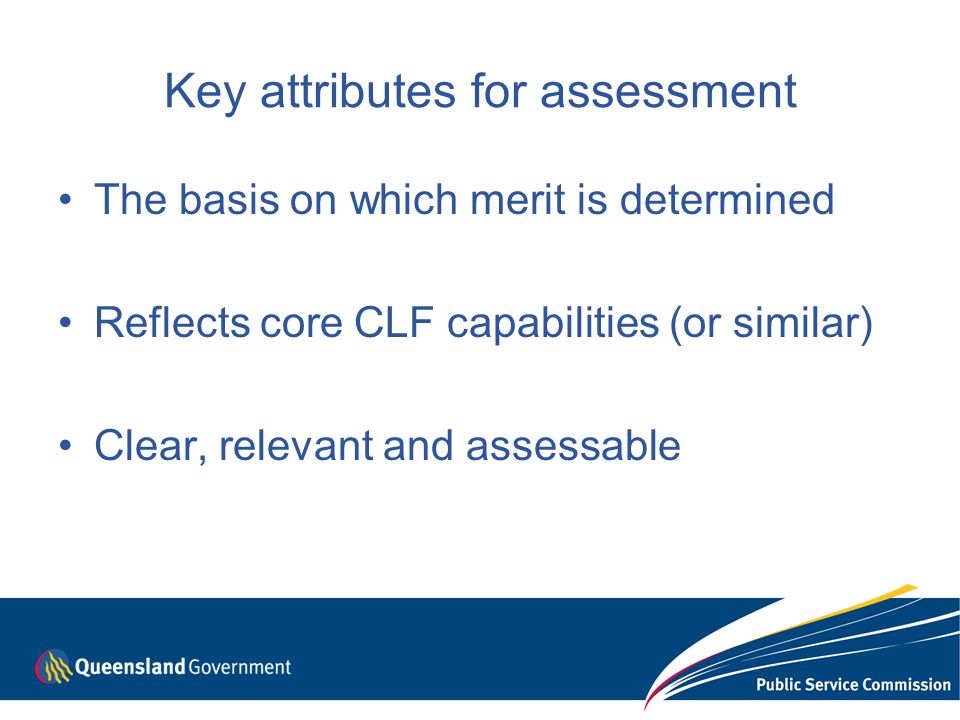 Key attributes for assessment

• The basis on which merit is determined

• Reflects core CLF capabilities (or similar)

• Clear, relevant and assessable

Queensland Government

Public Service Commission